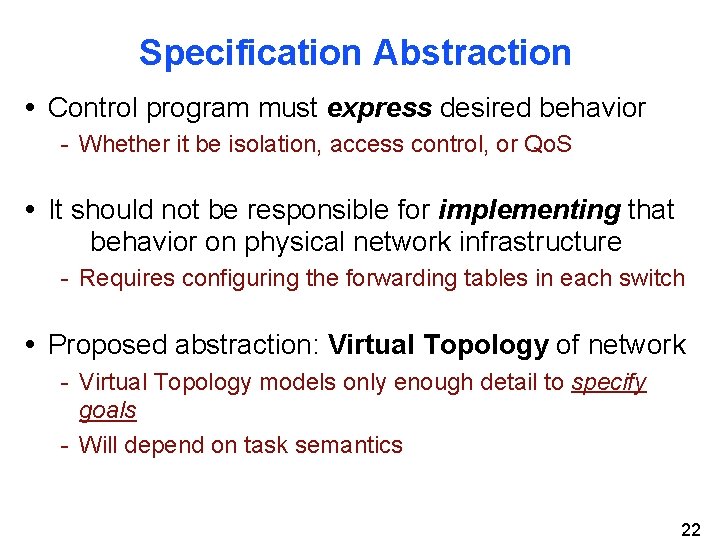 Specification Abstraction

• Control program must express desired behavior
  - Whether it be isolation, access control, or QoS

• It should not be responsible for implementing that behavior on physical network infrastructure
  - Requires configuring the forwarding tables in each switch

• Proposed abstraction: Virtual Topology of network
  - Virtual Topology models only enough detail to specify goals
  - Will depend on task semantics

22